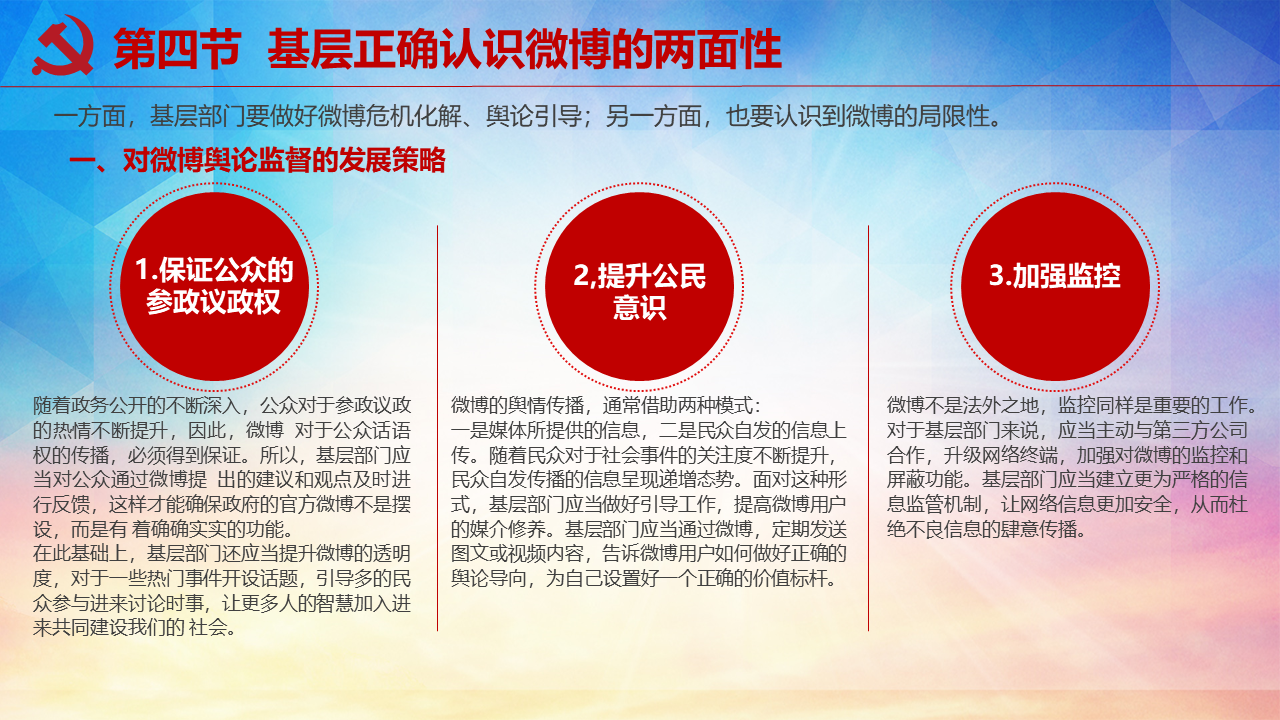 第四节 基层正确认识微博的两面性

一方面，基层部门要做好微博危机化解、舆论引导；另一方面，也要认识到微博的局限性。

一、对微博舆论监督的发展策略

1.保证公众的参政议政权

随着政务公开的不断深入，公众对于参政议政的热情不断提升，因此，微博 对于公众话语权的传播，必须得到保证。所以，基层部门应当对公众通过微博提 出的建议和观点及时进行反馈，这样才能确保政府的官方微博不是摆设，而是有 着确确实实的功能。
在此基础上，基层部门还应当提升微博的透明度，对于一些热门事件开设话题，引导多的民众参与进来讨论时事，让更多人的智慧加入进来共同建设我们的 社会。

2,提升公民意识

微博的舆情传播，通常借助两种模式：
一是媒体所提供的信息，二是民众自发的信息上传。随着民众对于社会事件的关注度不断提升，民众自发传播的信息呈现递增态势。面对这种形式，基层部门应当做好引导工作，提高微博用户的媒介修养。基层部门应当通过微博，定期发送图文或视频内容，告诉微博用户如何做好正确的舆论导向，为自己设置好一个正确的价值标杆。

3.加强监控

微博不是法外之地，监控同样是重要的工作。对于基层部门来说，应当主动与第三方公司合作，升级网络终端，加强对微博的监控和屏蔽功能。基层部门应当建立更为严格的信息监管机制，让网络信息更加安全，从而杜绝不良信息的肆意传播。